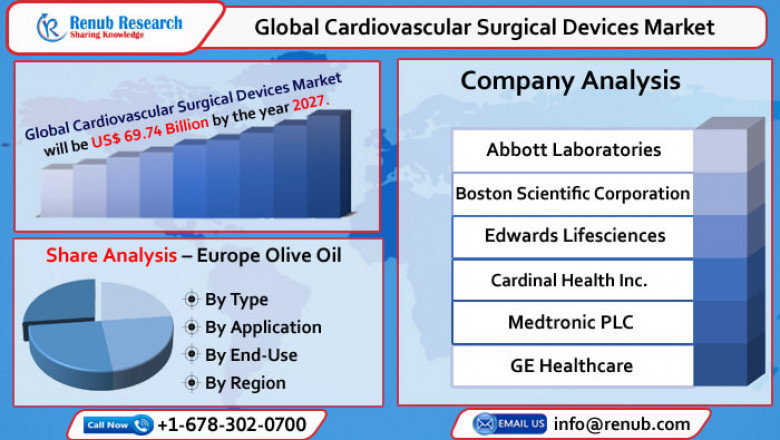 Renub Research
Sharing Knowledge

Global Cardiovascular Surgical Devices Market

Global Cardiovascular Surgical Devices Market will be US$ 69.74 Billion by the year 2027.

Share Analysis – Europe Olive Oil

By Type
By Application
By End-Use
By Region

Company Analysis

Abbott Laboratories
Boston Scientific Corporation
Edwards Lifesciences
Cardinal Health Inc.
Medtronic PLC
GE Healthcare

Call Now +1-678-302-0700

EMAIL US info@renub.com